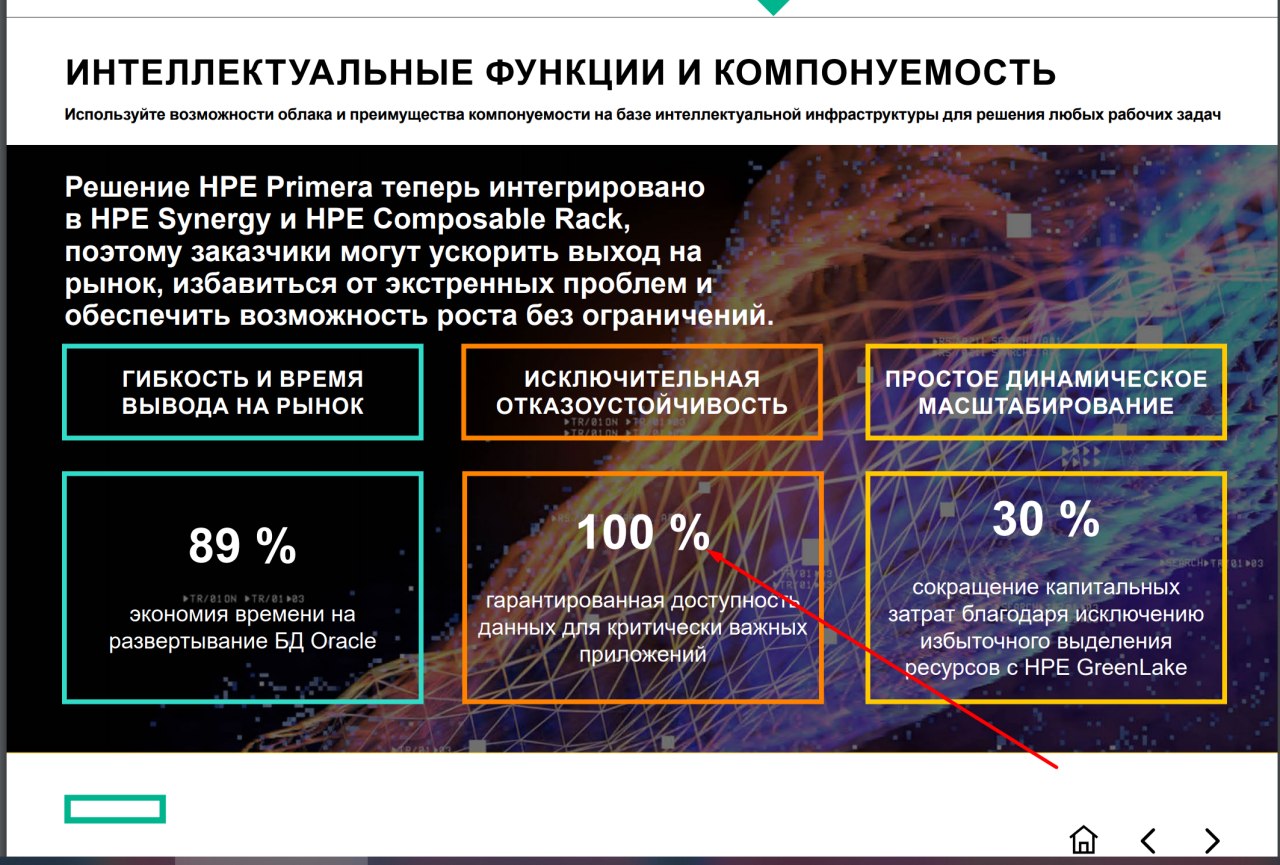 ИНТЕЛЛЕКТУАЛЬНЫЕ ФУНКЦИИ И КОМПОНУЕМОСТЬ

Используйте возможности облака и преимущества компонуемости на базе интеллектуальной инфраструктуры для решения любых рабочих задач

Решение HPE Primera теперь интегрировано в HPE Synergy и HPE Composable Rack, поэтому заказчики могут ускорить выход на рынок, избавиться от экстренных проблем и обеспечить возможность роста без ограничений.

ГИБКОСТЬ И ВРЕМЯ ВЫВОДА НА РЫНОК

ИСКЛЮЧИТЕЛЬНАЯ ОТКАЗОУСТОЙЧИВОСТЬ

ПРОСТОЕ ДИНАМИЧЕСКОЕ МАСШТАБИРОВАНИЕ

89 %

экономия времени на развертывание БД Oracle

100 %

гарантированная доступность данных для критически важных приложений

30 %

сокращение капитальных затрат благодаря исключению избыточного выделения ресурсов с HPE GreenLake